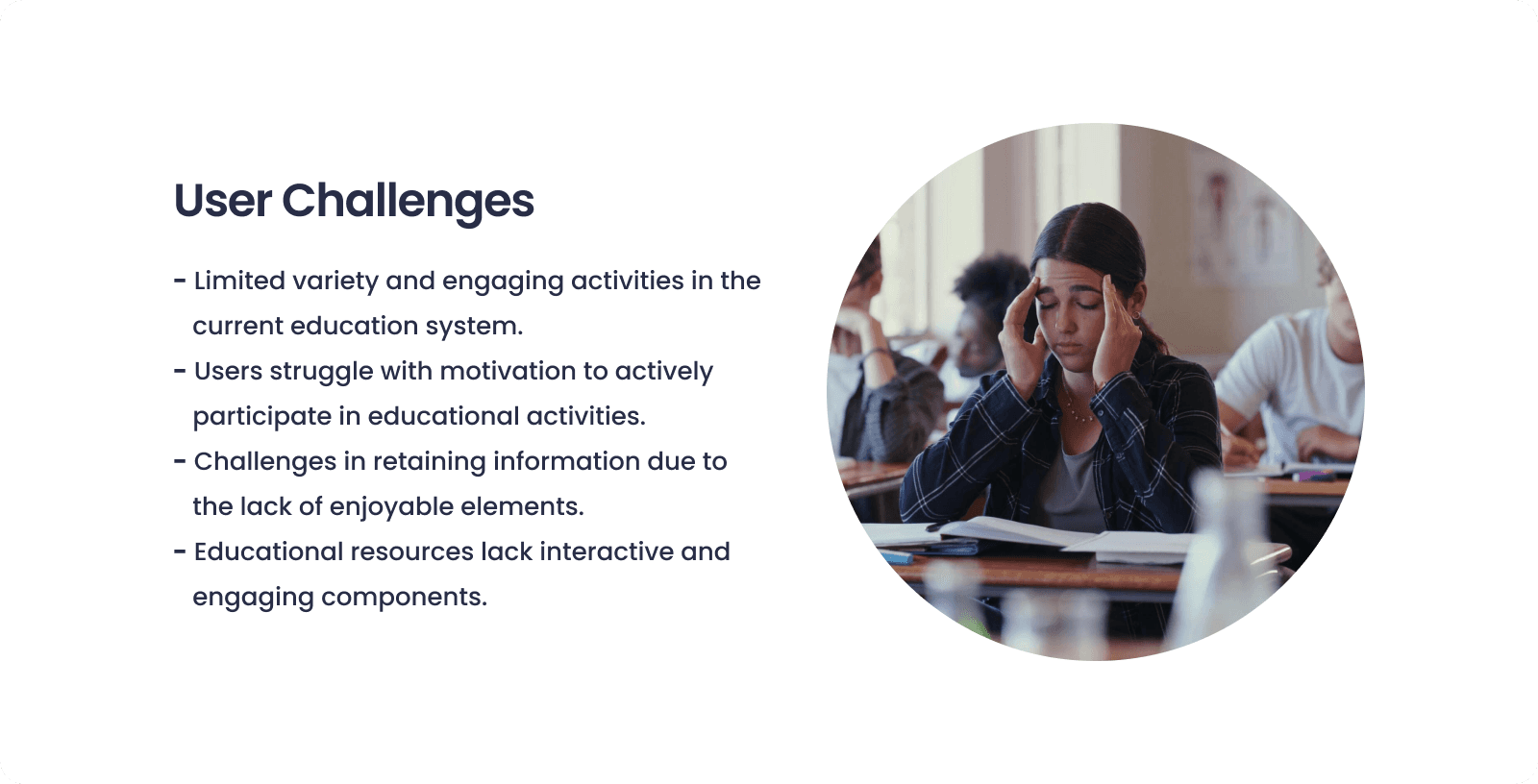 User Challenges

- Limited variety and engaging activities in the current education system.
- Users struggle with motivation to actively participate in educational activities.
- Challenges in retaining information due to the lack of enjoyable elements.
- Educational resources lack interactive and engaging components.